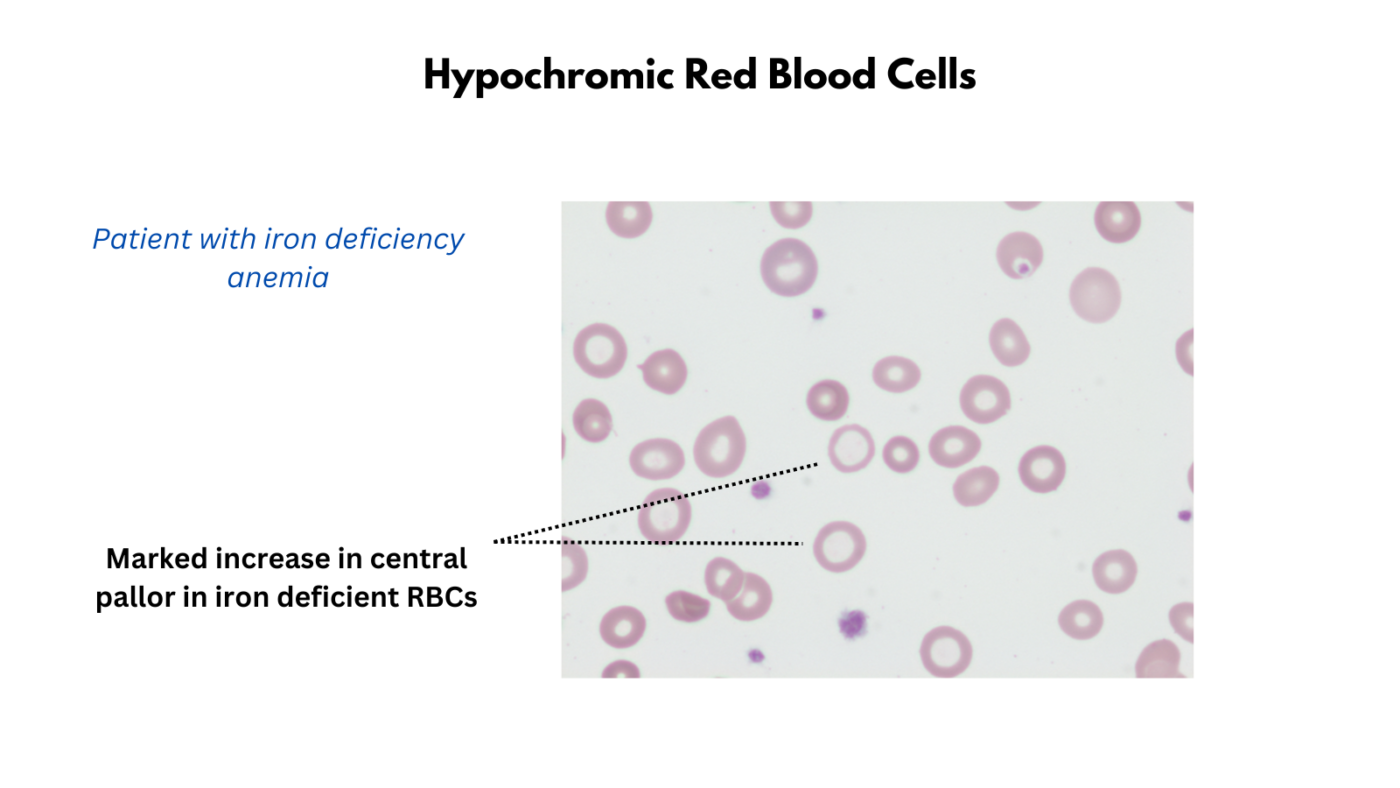 Hypochromic Red Blood Cells

Patient with iron deficiency anemia

Marked increase in central pallor in iron deficient RBCs